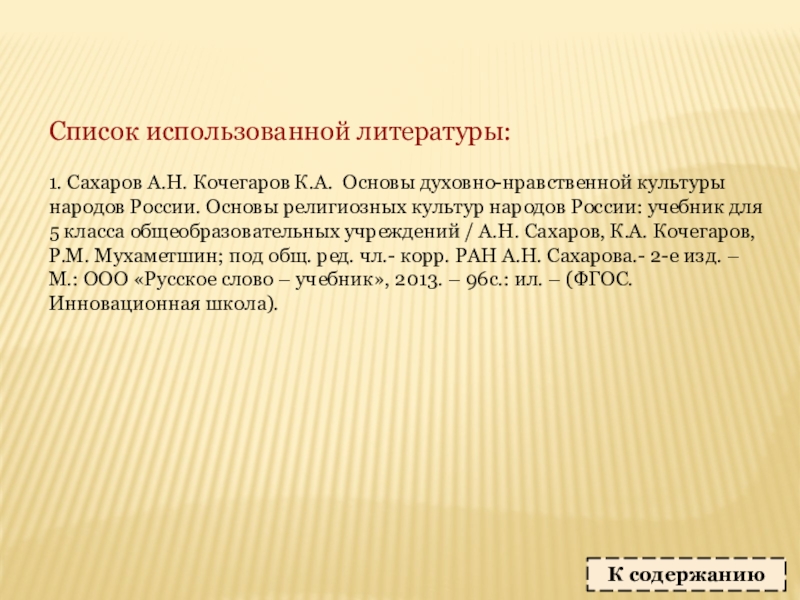 Список использованной литературы:

1. Сахаров А.Н. Кочегаров К.А. Основы духовно-нравственной культуры народов России. Основы религиозных культур народов России: учебник для 5 класса общеобразовательных учреждений / А.Н. Сахаров, К.А. Кочегаров, Р.М. Мухаметшин; под общ. ред. чл.- корр. РАН А.Н. Сахарова.- 2-е изд. – М.: ООО «Русское слово – учебник», 2013. – 96с.: ил. – (ФГОС. Инновационная школа).

К содержанию